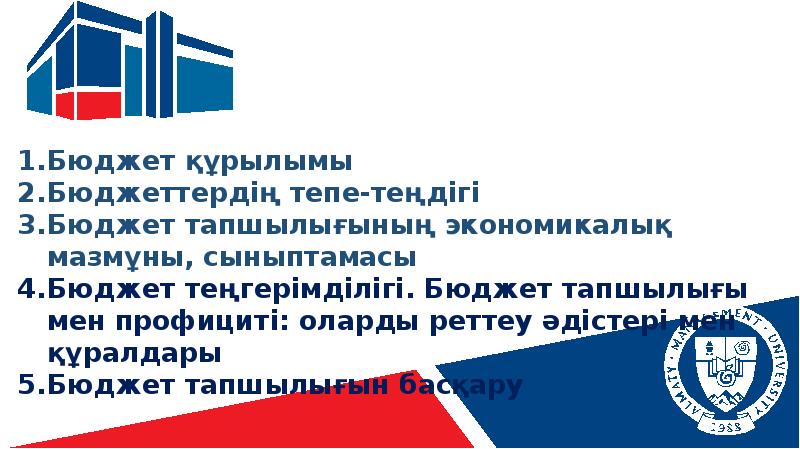 1.Бюджет құрылымы
2.Бюджеттердің тепе-теңдігі
3.Бюджет тапшылығының экономикалық мазмұны, сыныптамасы
4.Бюджет теңгерімділігі. Бюджет тапшылығы мен профициті: оларды реттеу әдістері мен құралдары
5.Бюджет тапшылығын басқару

ALMATY MANAGEMENT UNIVERSITY
1988